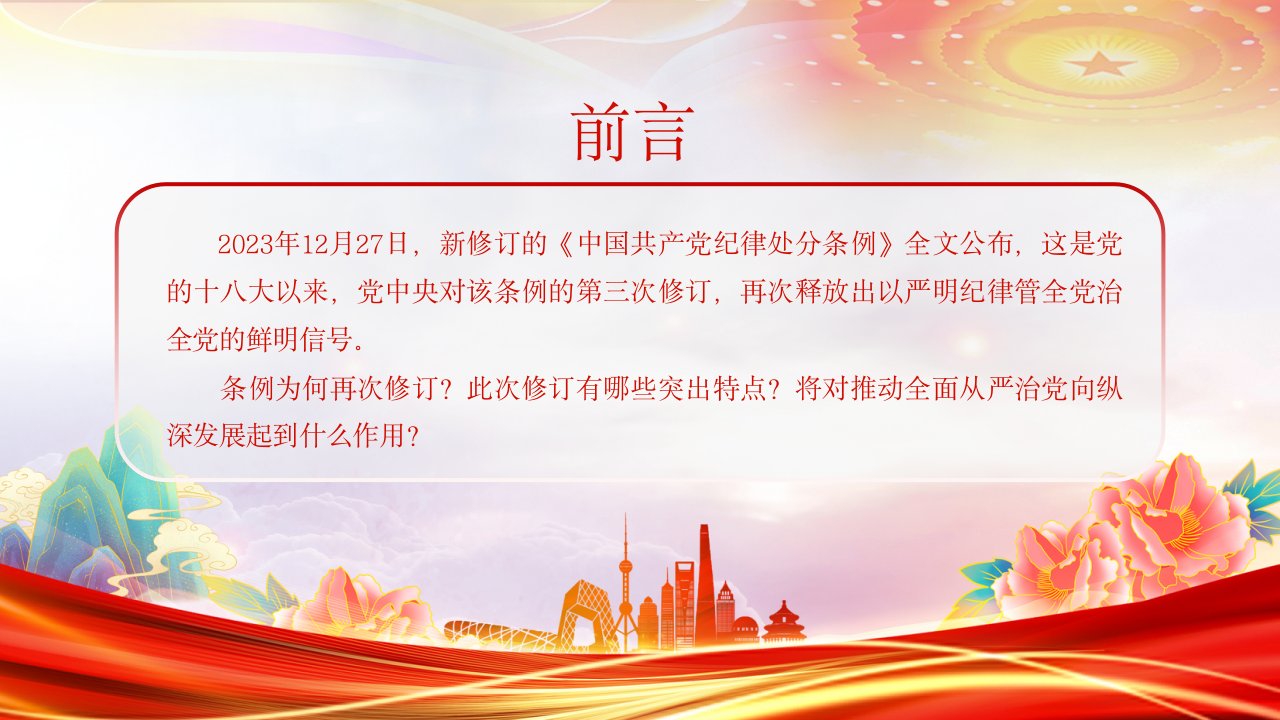 前言

2023年12月27日，新修订的《中国共产党纪律处分条例》全文公布，这是党的十八大以来，党中央对该条例的第三次修订，再次释放出以严明纪律管全党治全党的鲜明信号。

条例为何再次修订？此次修订有哪些突出特点？将对推动全面从严治党向纵深发展起到什么作用？